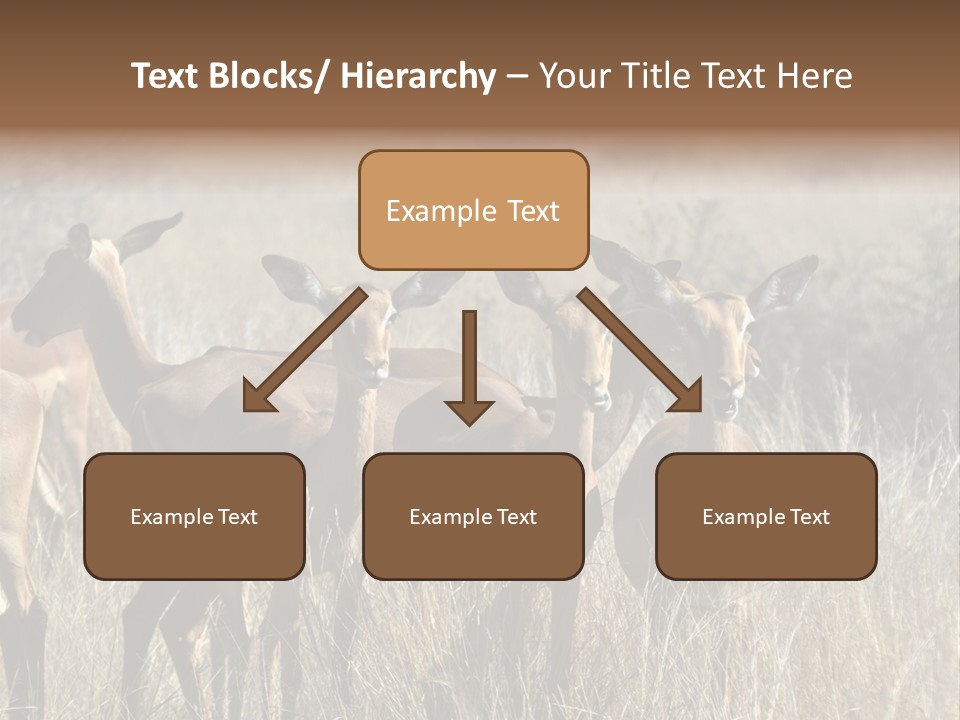 Text Blocks/ Hierarchy – Your Title Text Here

Example Text

Example Text

Example Text

Example Text